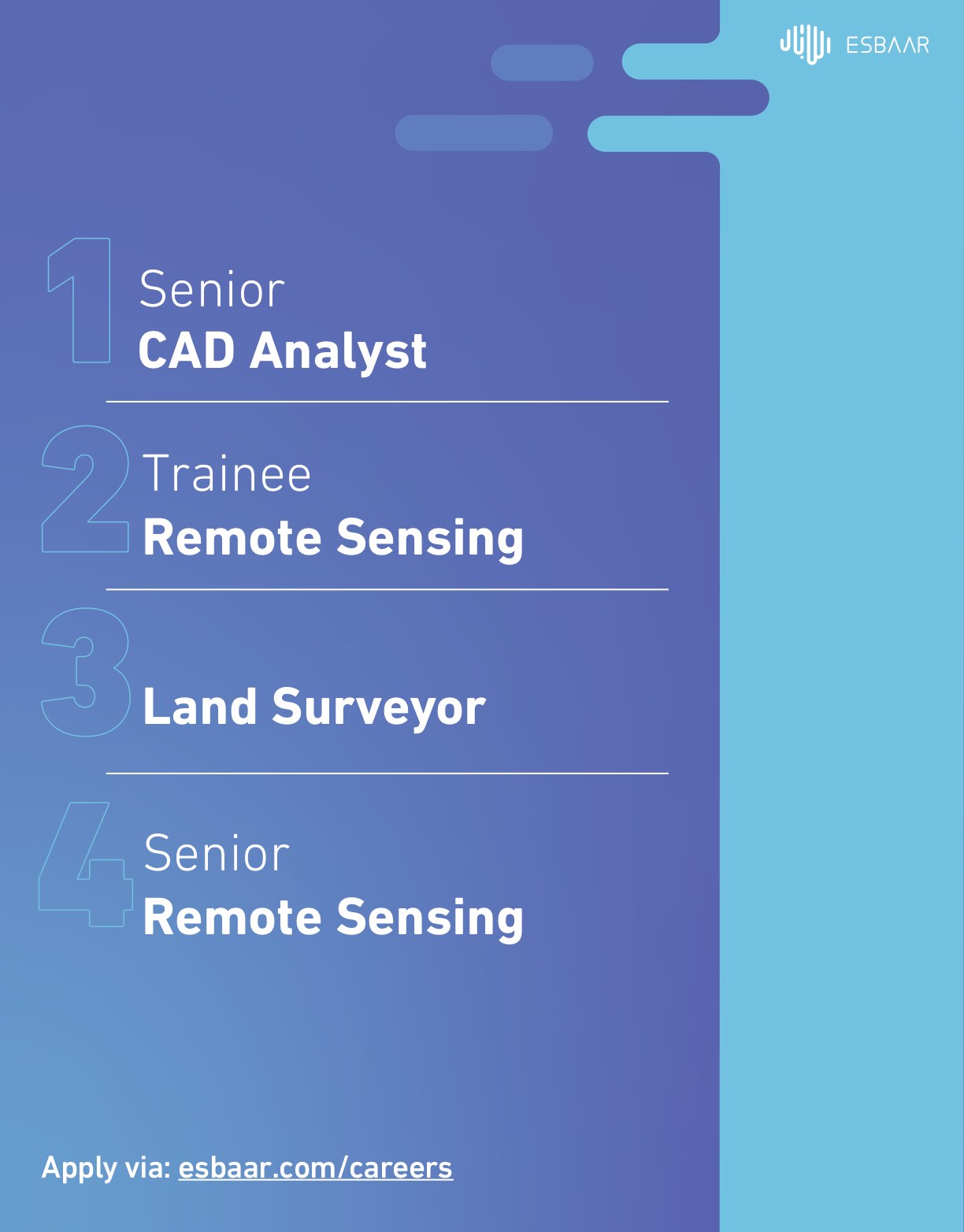 ESBAAR

1 Senior
CAD Analyst

2 Trainee
Remote Sensing

3 Land Surveyor

4 Senior
Remote Sensing

Apply via: esbaar.com/careers